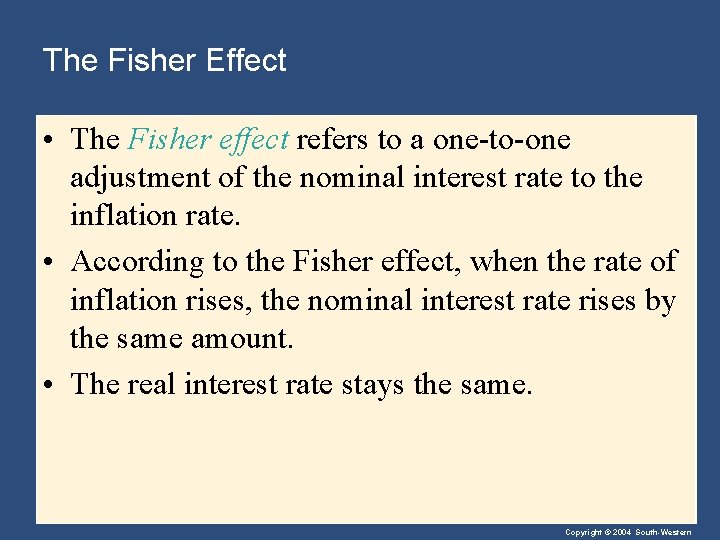 The Fisher Effect

• The Fisher effect refers to a one-to-one adjustment of the nominal interest rate to the inflation rate.

• According to the Fisher effect, when the rate of inflation rises, the nominal interest rate rises by the same amount.

• The real interest rate stays the same.

Copyright © 2004 South-Western